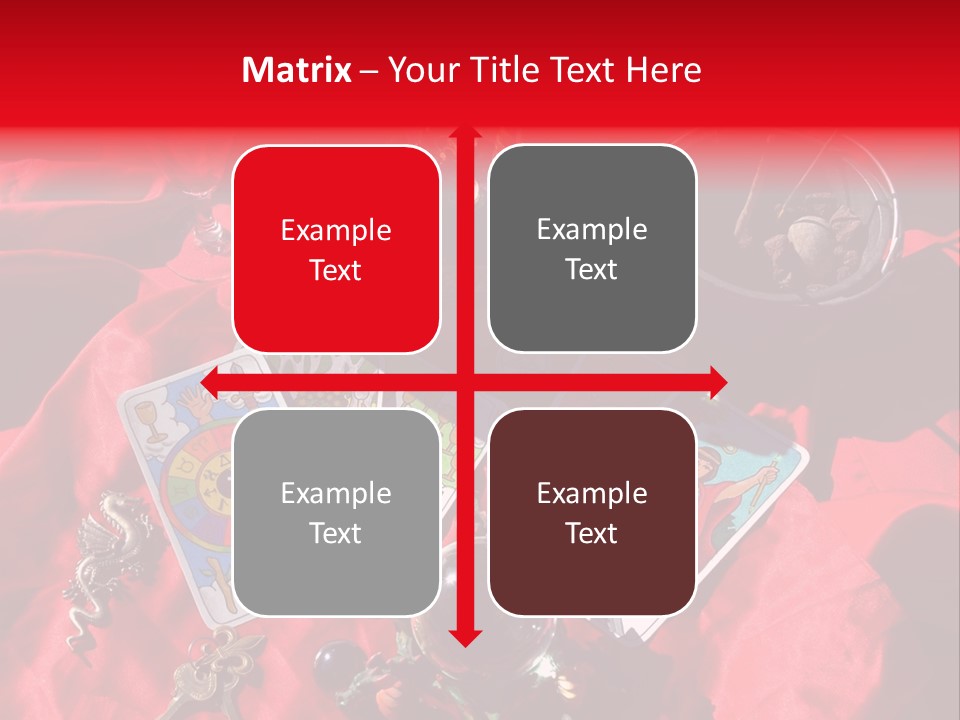 Matrix – Your Title Text Here

Example Text

Example Text

Example Text

Example Text